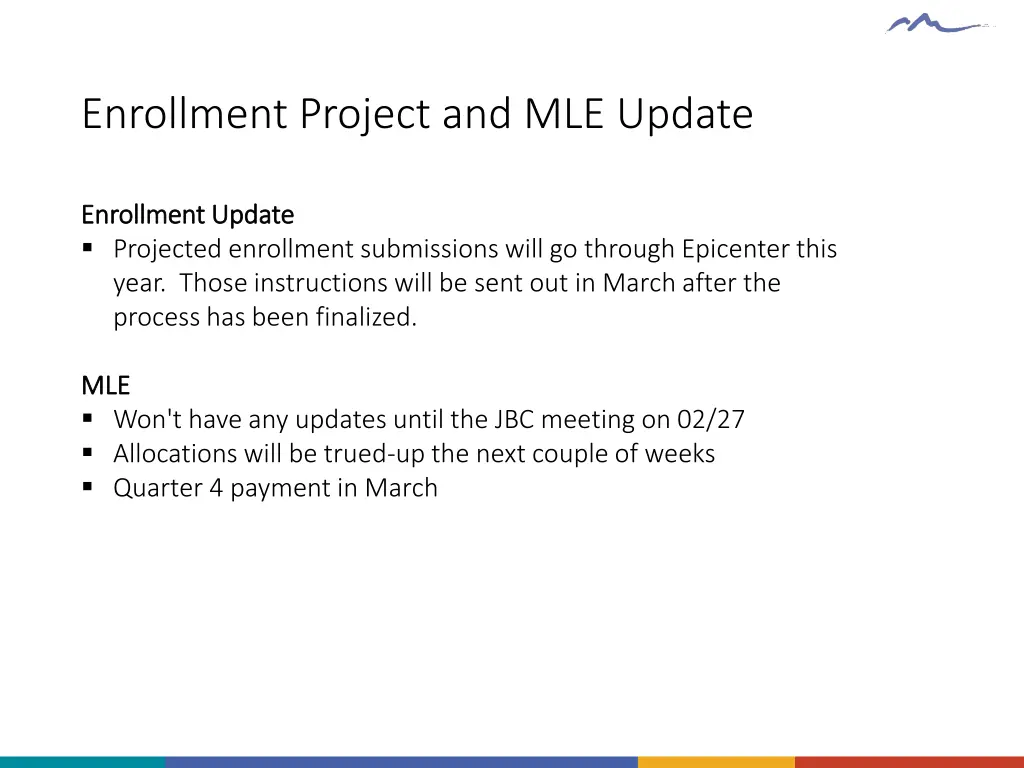 Enrollment Project and MLE Update

Enrollment Update
▪ Projected enrollment submissions will go through Epicenter this year. Those instructions will be sent out in March after the process has been finalized.

MLE
▪ Won't have any updates until the JBC meeting on 02/27
▪ Allocations will be trued-up the next couple of weeks
▪ Quarter 4 payment in March